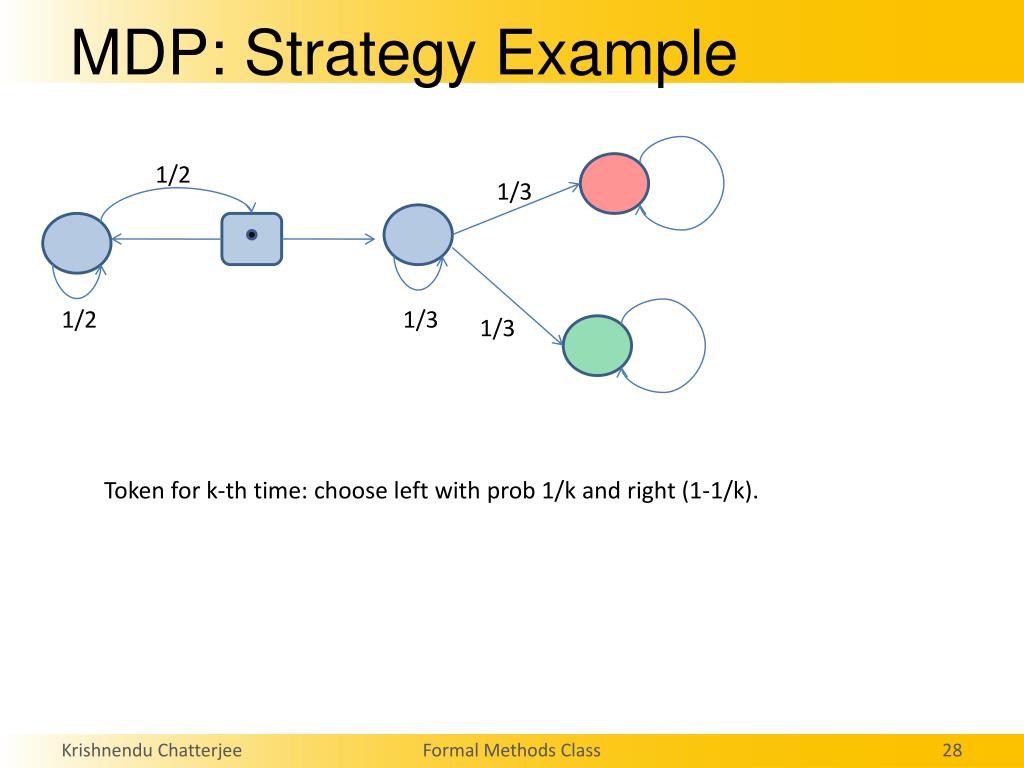 MDP: Strategy Example

1/2

1/3

1/2

1/3

1/3

Token for k-th time: choose left with prob 1/k and right (1-1/k).

Krishnendu Chatterjee

Formal Methods Class

28